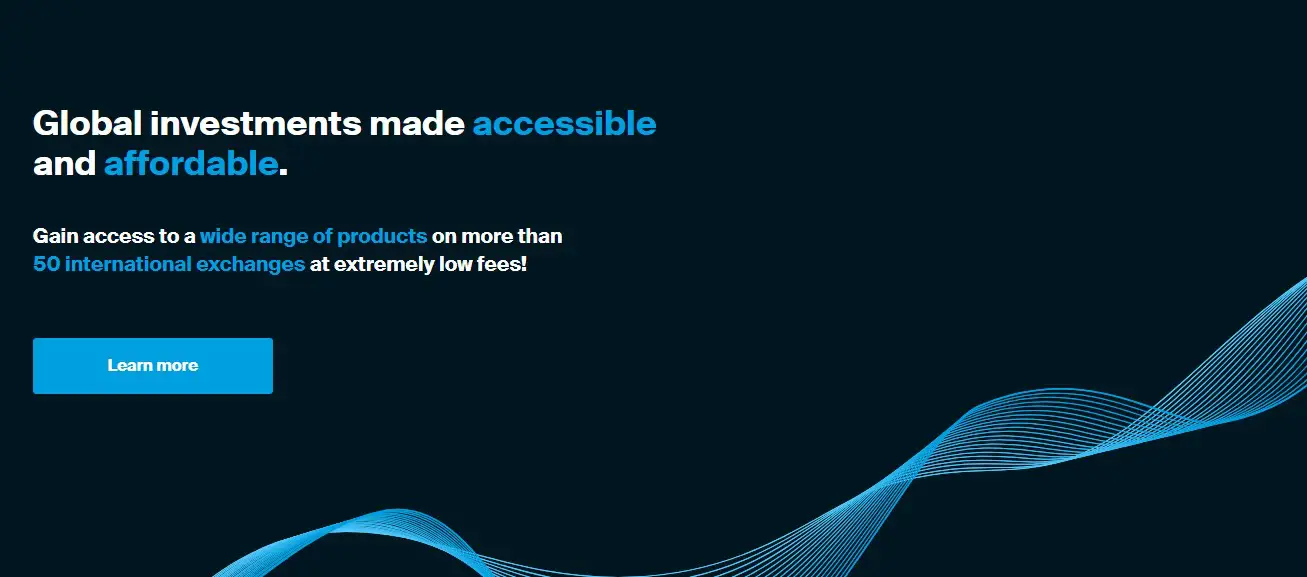 Global investments made accessible and affordable.

Gain access to a wide range of products on more than 50 international exchanges at extremely low fees!

Learn more